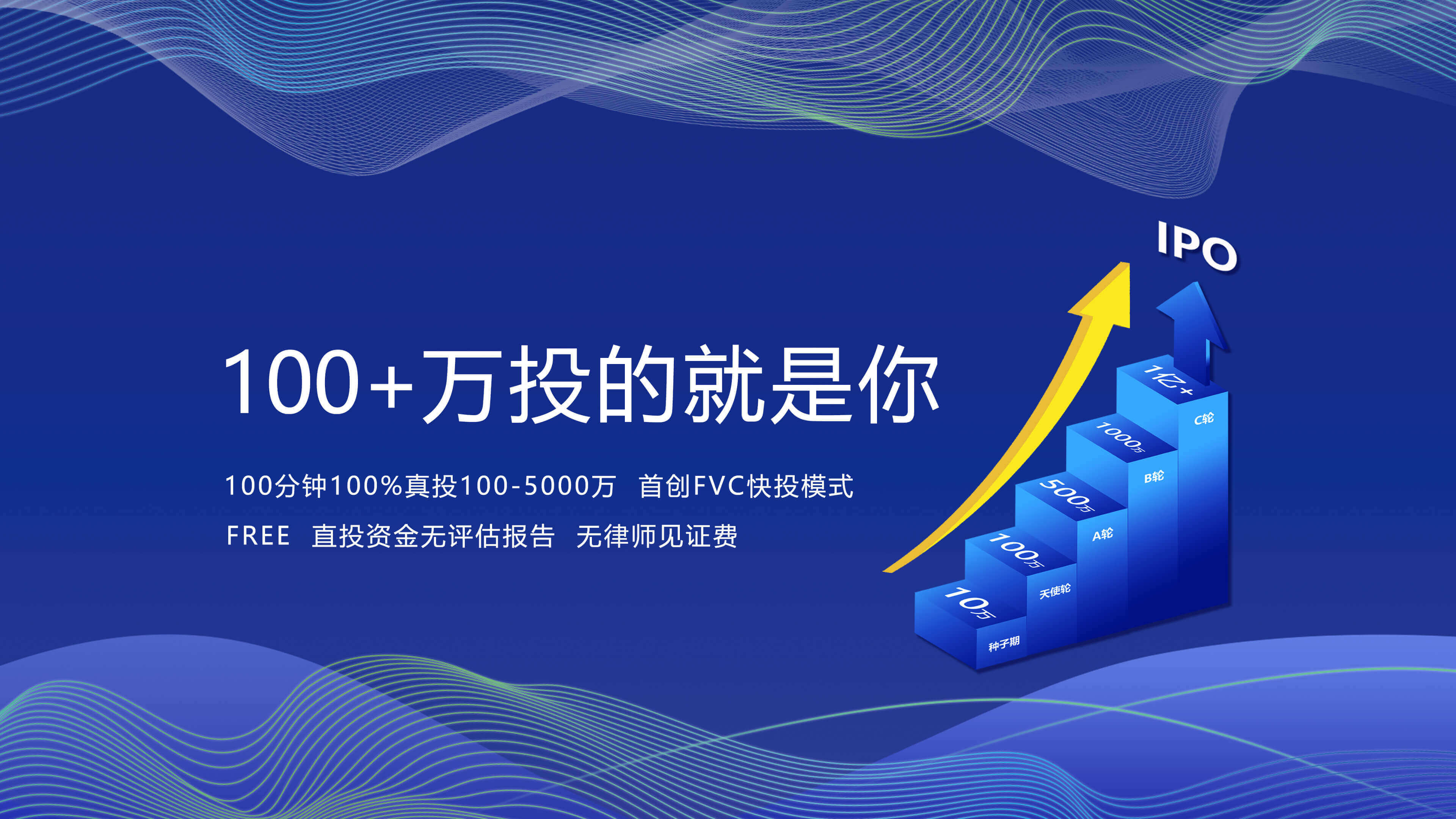 100+万投的就是你

100分钟100%真投100-5000万 首创FVC快投模式

FREE 直投资金无评估报告 无律师见证费

IPO

1亿+

C轮

1000万

B轮

500万

A轮

100万

天使轮

10万

种子期